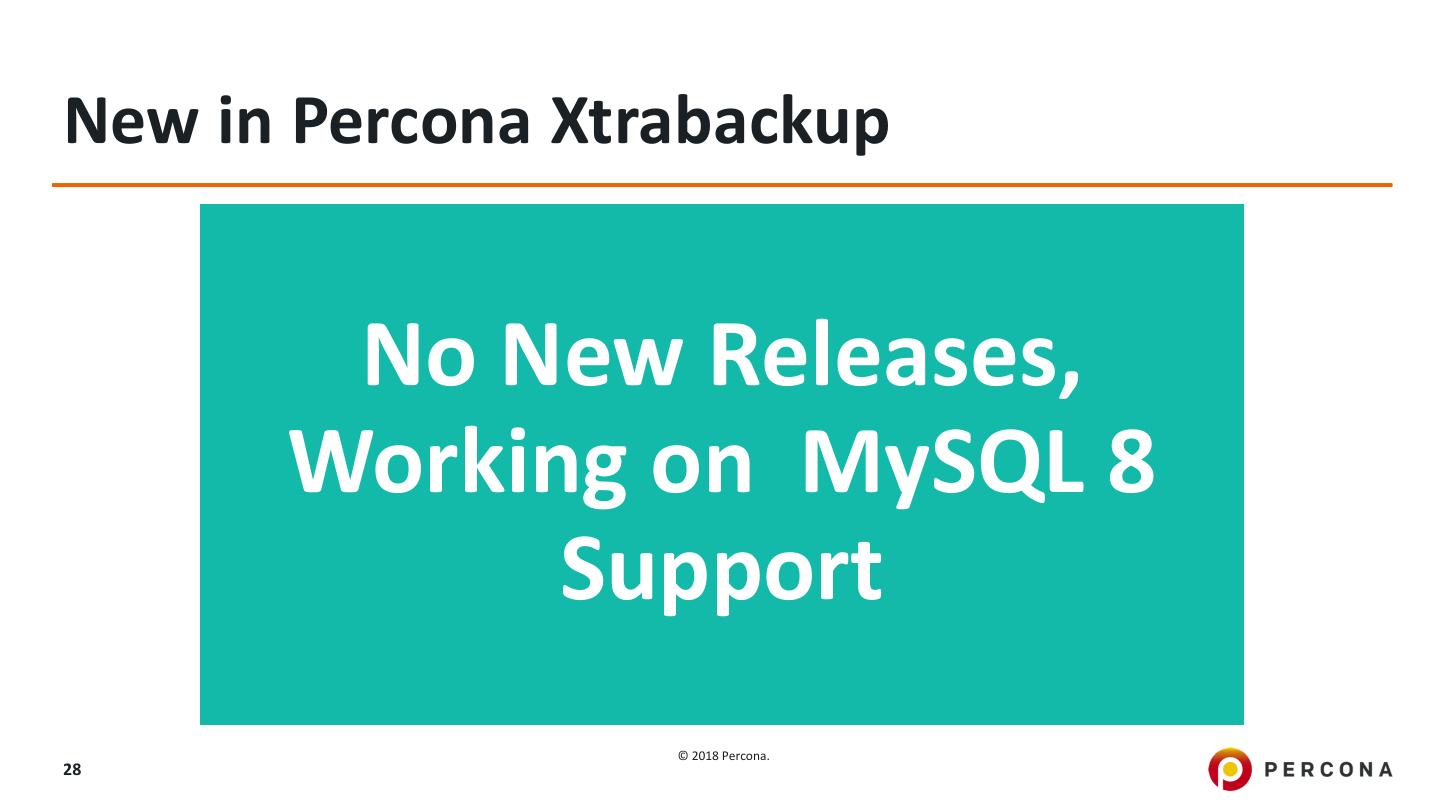 New in Percona Xtrabackup

No New Releases, Working on  MySQL 8 Support

© 2018 Percona.

28

PERCONA